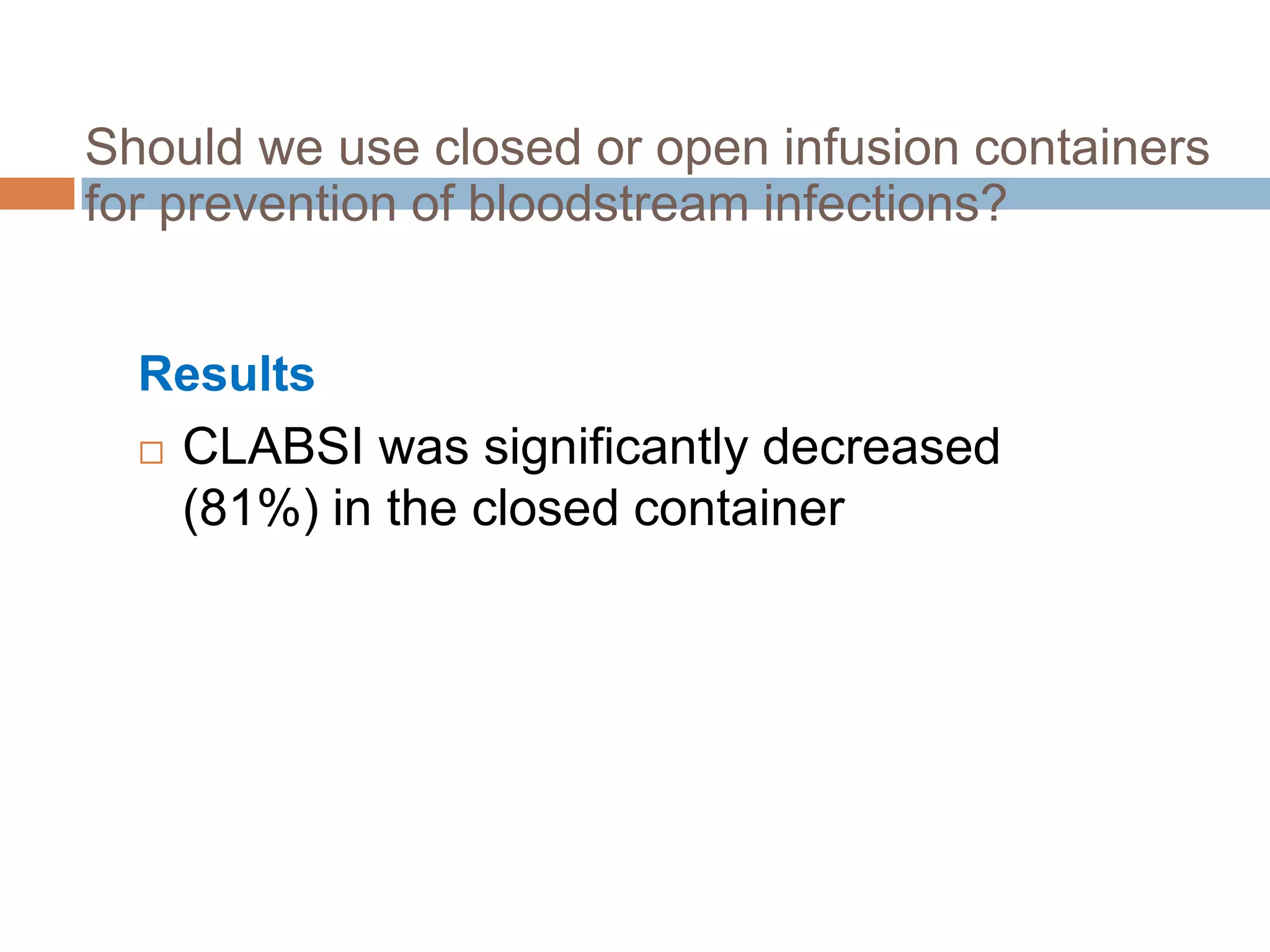 Should we use closed or open infusion containers for prevention of bloodstream infections?

Results

□ CLABSI was significantly decreased (81%) in the closed container